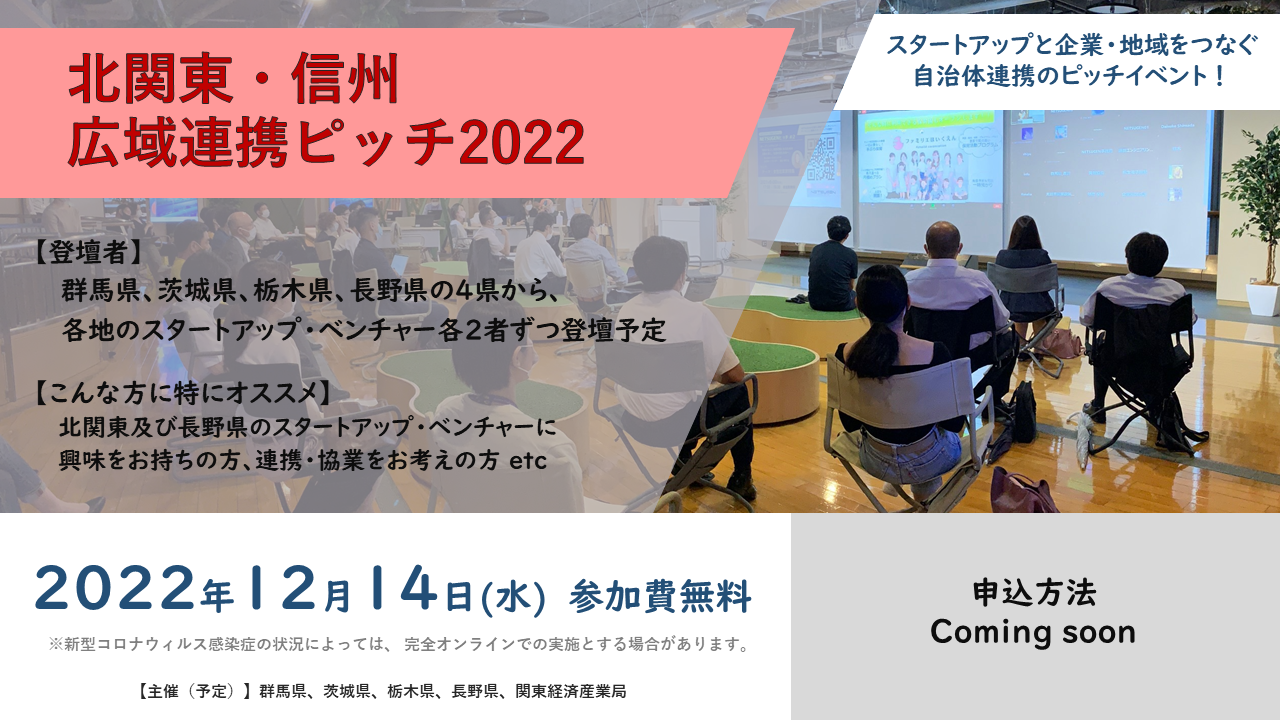 北関東・信州
広域連携ピッチ2022

スタートアップと企業・地域をつなぐ
自治体連携のピッチイベント！

【登壇者】
群馬県、茨城県、栃木県、長野県の4県から、
各地のスタートアップ・ベンチャー各2者ずつ登壇予定

【こんな方に特にオススメ】
北関東及び長野県のスタートアップ・ベンチャーに
興味をお持ちの方、連携・協業をお考えの方 etc

2022年12月14日(水) 参加費無料

※新型コロナウィルス感染症の状況によっては、 完全オンラインでの実施とする場合があります。

【主催（予定）】群馬県、茨城県、栃木県、長野県、関東経済産業局

申込方法
Coming soon